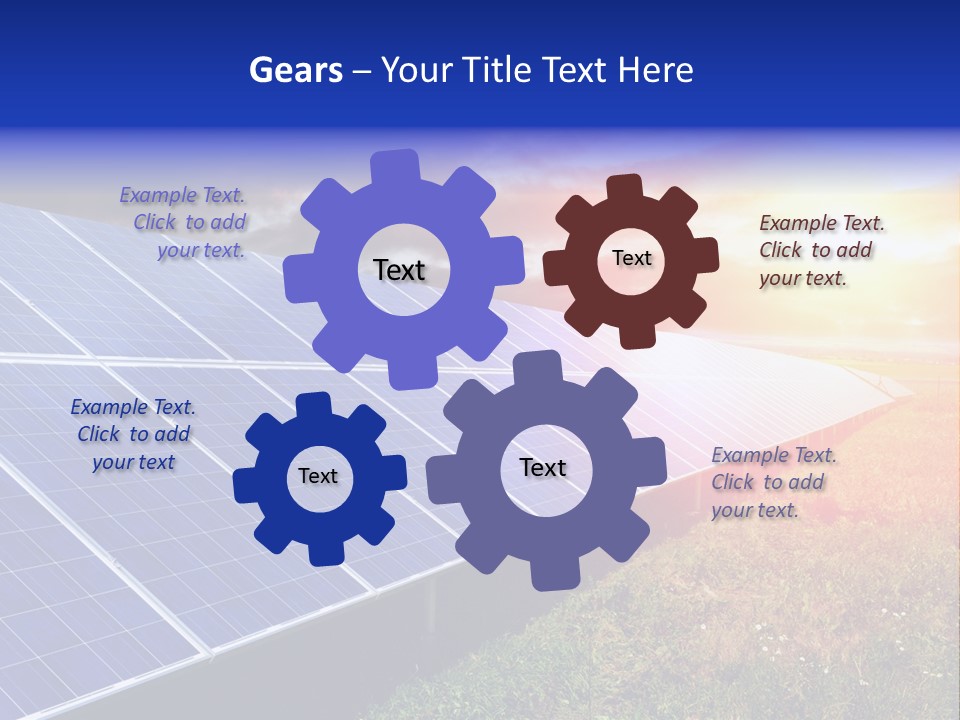 Gears – Your Title Text Here

Example Text. Click to add your text.

Text

Text

Example Text. Click to add your text.

Example Text. Click to add your text

Text

Text

Example Text. Click to add your text.